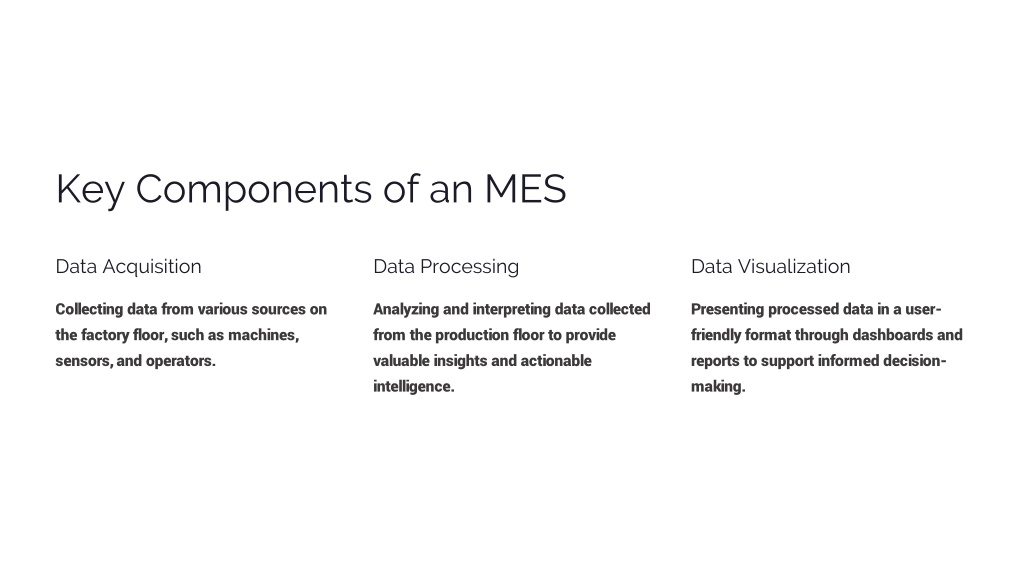 Key Components of an MES

Data Acquisition

Collecting data from various sources on the factory floor, such as machines, sensors, and operators.

Data Processing

Analyzing and interpreting data collected from the production floor to provide valuable insights and actionable intelligence.

Data Visualization

Presenting processed data in a user-friendly format through dashboards and reports to support informed decision-making.